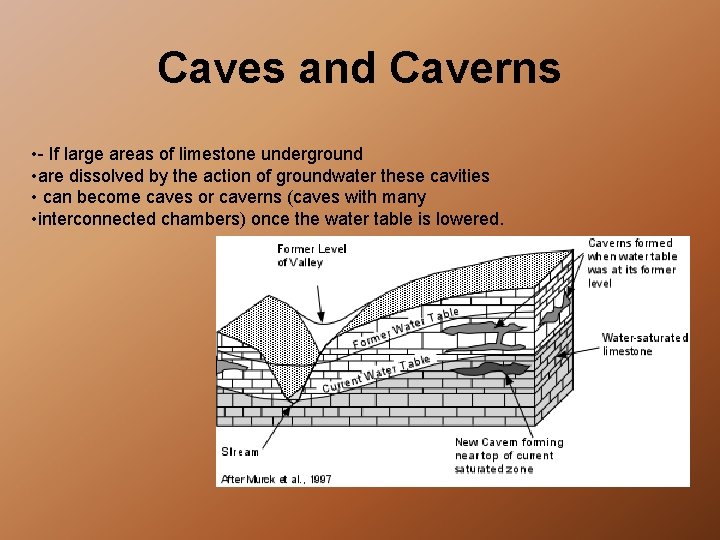 Caves and Caverns

•- If large areas of limestone underground
•are dissolved by the action of groundwater these cavities
• can become caves or caverns (caves with many
•interconnected chambers) once the water table is lowered.

Former Level of Valley

Caverns formed when water table was at its former level

Former Water Table

Water-saturated limestone

Current Water Table

Stream

New Cavern forming near top of current saturated zone

After Murck et al., 1997